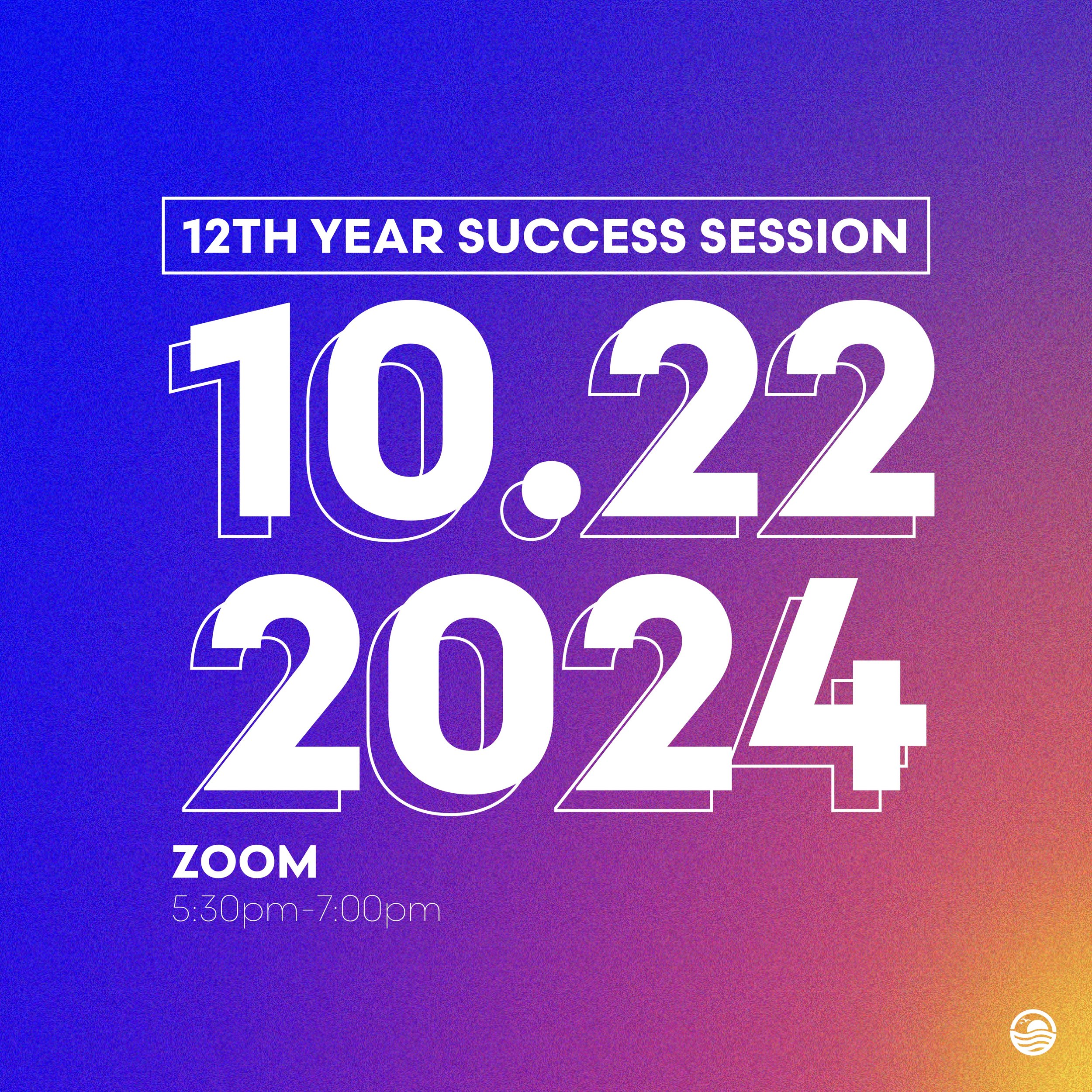 12TH YEAR SUCCESS SESSION

10.22
2024

ZOOM
5:30pm-7:00pm